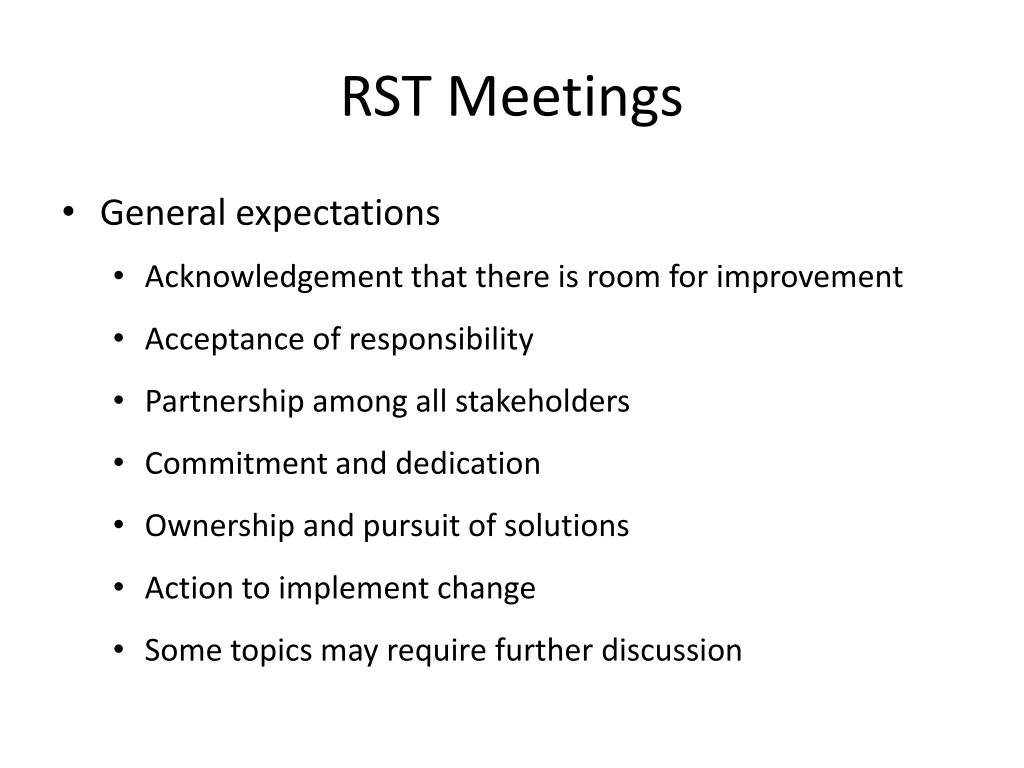 RST Meetings

• General expectations
  • Acknowledgement that there is room for improvement
  • Acceptance of responsibility
  • Partnership among all stakeholders
  • Commitment and dedication
  • Ownership and pursuit of solutions
  • Action to implement change
  • Some topics may require further discussion